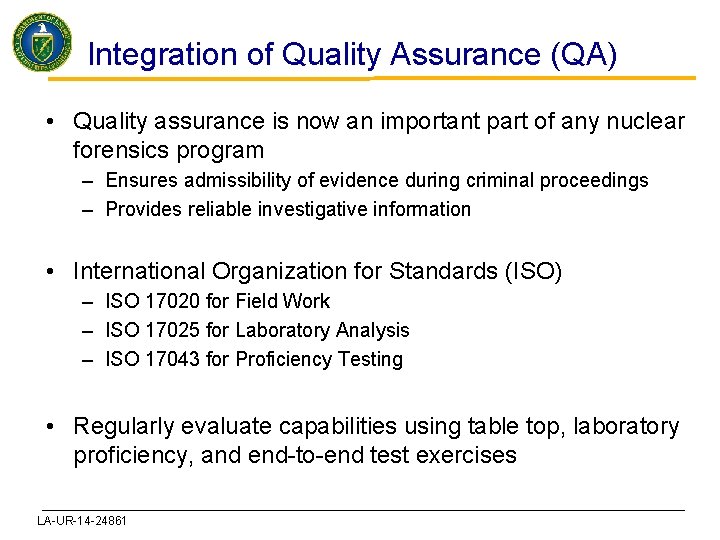 Integration of Quality Assurance (QA)

• Quality assurance is now an important part of any nuclear forensics program
– Ensures admissibility of evidence during criminal proceedings
– Provides reliable investigative information

• International Organization for Standards (ISO)
– ISO 17020 for Field Work
– ISO 17025 for Laboratory Analysis
– ISO 17043 for Proficiency Testing

• Regularly evaluate capabilities using table top, laboratory proficiency, and end-to-end test exercises

LA-UR-14-24861